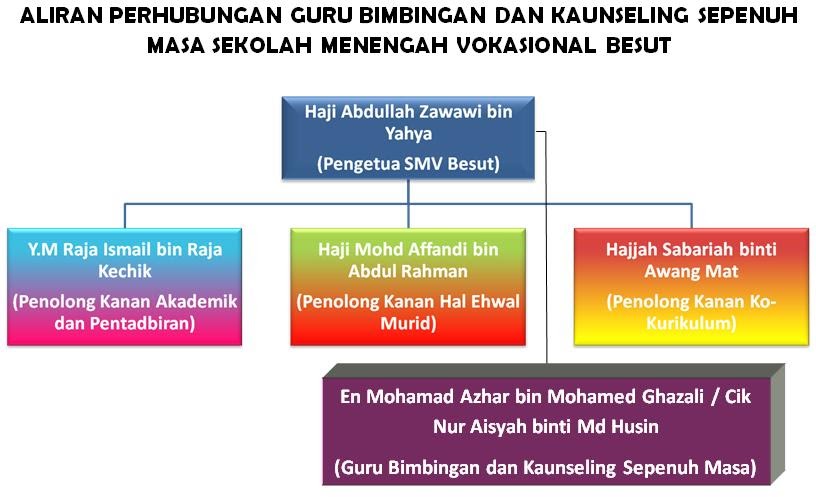 ALIRAN PERHUBUNGAN GURU BIMBINGAN DAN KAUNSELING SEPENUH MASA SEKOLAH MENENGAH VOKASIONAL BESUT

Haji Abdullah Zawawi bin Yahya
(Pengetua SMV Besut)

Y.M Raja Ismail bin Raja Kechik
(Penolong Kanan Akademik dan Pentadbiran)

Haji Mohd Affandi bin Abdul Rahman
(Penolong Kanan Hal Ehwal Murid)

Hajjah Sabariah binti Awang Mat
(Penolong Kanan Ko-Kurikulum)

En Mohamad Azhar bin Mohamed Ghazali / Cik Nur Aisyah binti Md Husin
(Guru Bimbingan dan Kaunseling Sepenuh Masa)